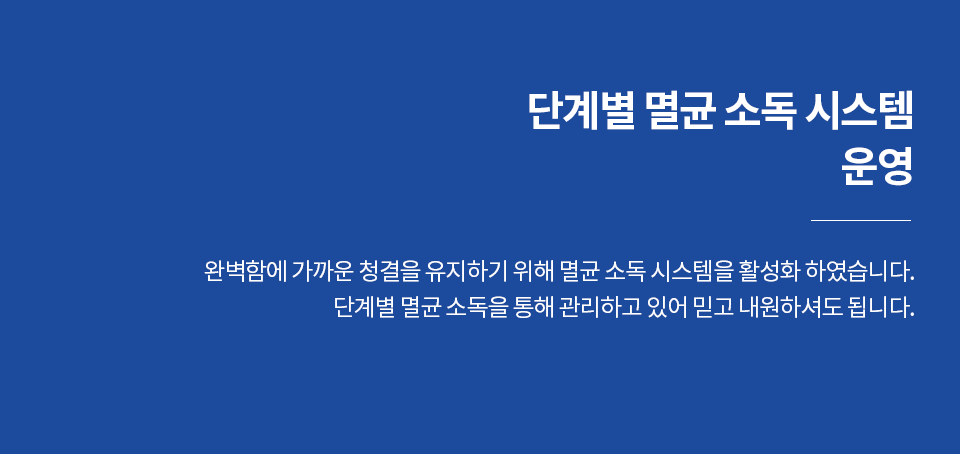 단계별 멸균 소독 시스템 운영

완벽함에 가까운 청결을 유지하기 위해 멸균 소독 시스템을 활성화 하였습니다.
단계별 멸균 소독을 통해 관리하고 있어 믿고 내원하셔도 됩니다.